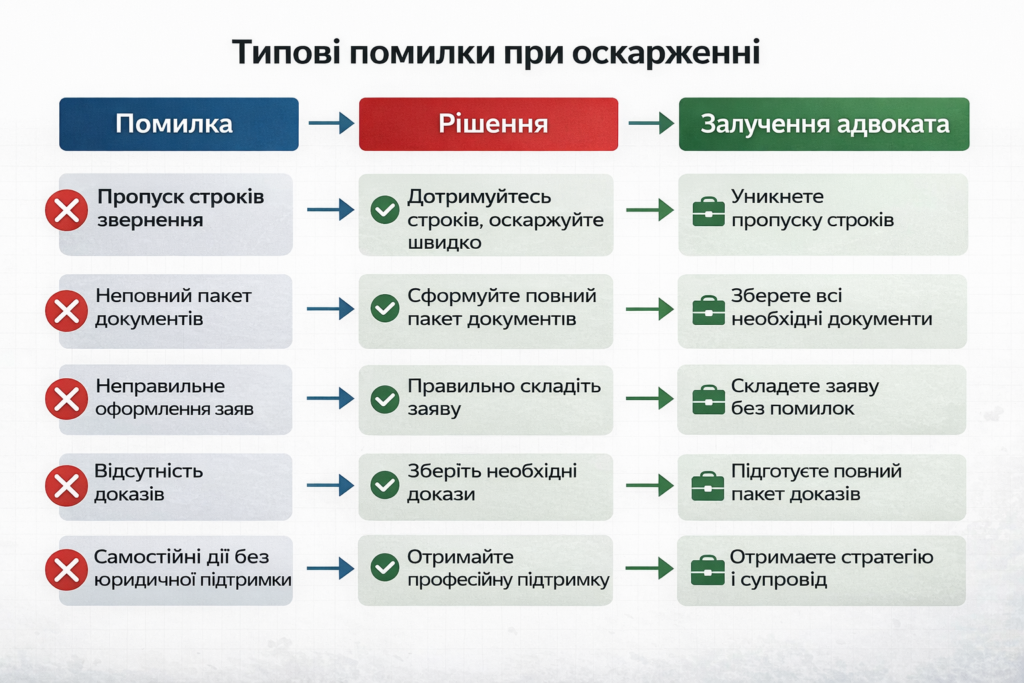 Типові помилки при оскарженні

| Помилка | Рішення | Залучення адвоката |
|---|---|---|
| Пропуск строків звернення | Дотримуйтесь строків, оскаржуйте швидко | Уникнете пропуску строків |
| Неповний пакет документів | Сформуйте повний пакет документів | Зберете всі необхідні документи |
| Неправильне оформлення заяв | Правильно складіть заяву | Складете заяву без помилок |
| Відсутність доказів | Зберіть необхідні докази | Підготуєте повний пакет доказів |
| Самостійні дії без юридичної підтримки | Отримайте професійну підтримку | Отримаєте стратегію і супровід |